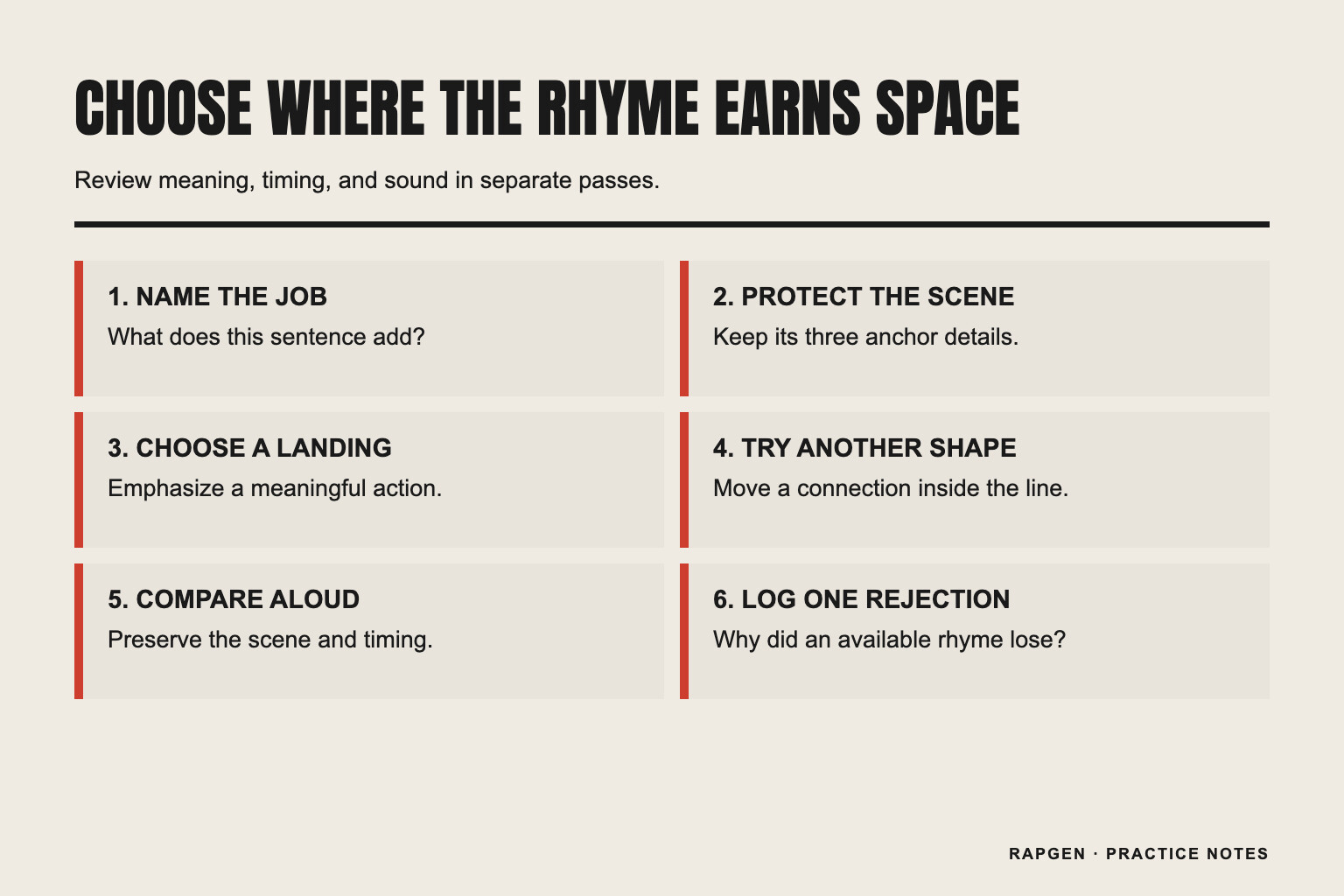 CHOOSE WHERE THE RHYME EARNS SPACE

Review meaning, timing, and sound in separate passes.

1. NAME THE JOB
What does this sentence add?

2. PROTECT THE SCENE
Keep its three anchor details.

3. CHOOSE A LANDING
Emphasize a meaningful action.

4. TRY ANOTHER SHAPE
Move a connection inside the line.

5. COMPARE ALOUD
Preserve the scene and timing.

6. LOG ONE REJECTION
Why did an available rhyme lose?

RAPGEN · PRACTICE NOTES